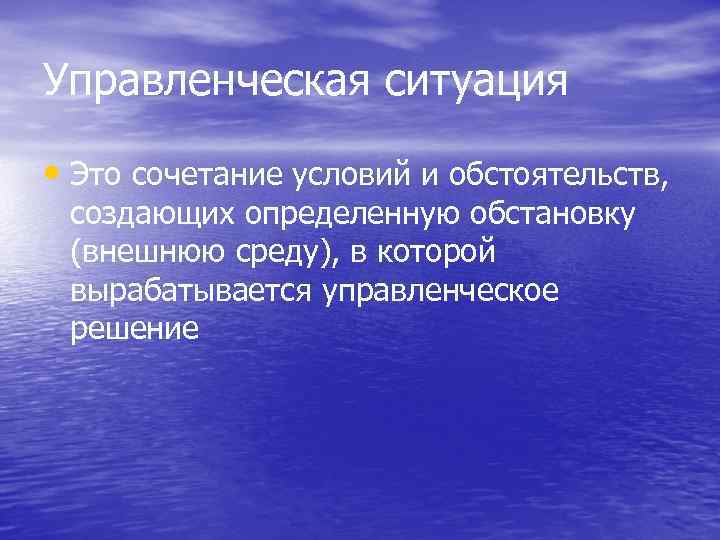 Управленческая ситуация

• Это сочетание условий и обстоятельств, создающих определенную обстановку (внешнюю среду), в которой вырабатывается управленческое решение